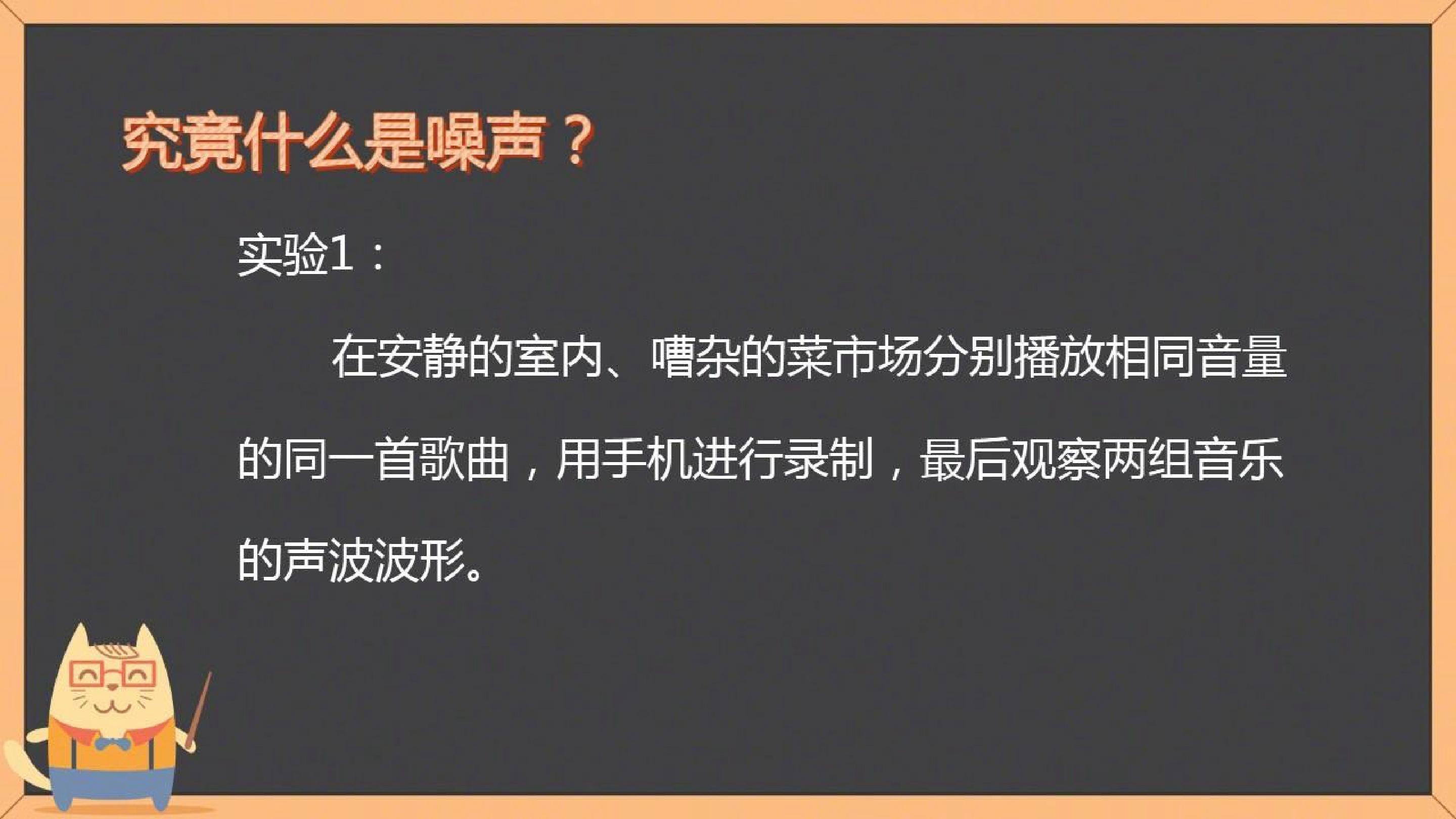 究竟什么是噪声？

实验1：

在安静的室内、嘈杂的菜市场分别播放相同音量的同一首歌曲，用手机进行录制，最后观察两组音乐的声波波形。